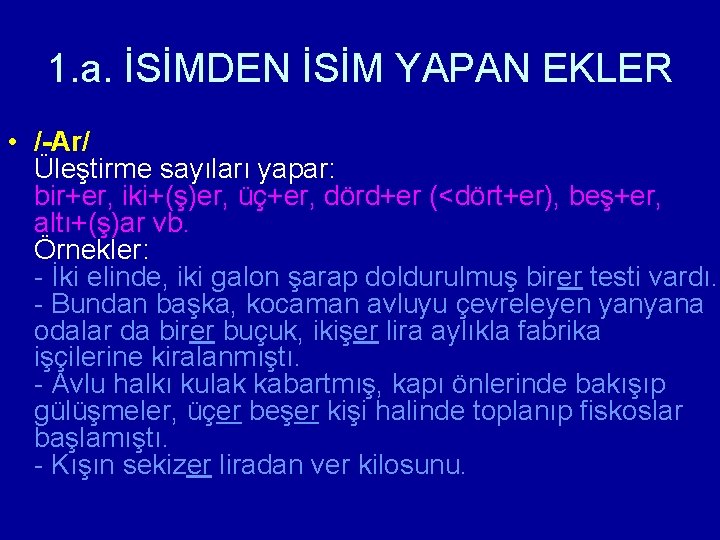 1.a. İSİMDEN İSİM YAPAN EKLER

• /-Ar/
Üleştirme sayıları yapar:
bir+er, iki+(ş)er, üç+er, dörd+er (<dört+er), beş+er, altı+(ş)ar vb.
Örnekler:
- İki elinde, iki galon şarap doldurulmuş birer testi vardı.
- Bundan başka, kocaman avluyu çevreleyen yanyana odalar da birer buçuk, ikişer lira aylıkla fabrika işçilerine kiralanmıştı.
- Avlu halkı kulak kabartmış, kapı önlerinde bakışıp gülüşmeler, üçer beşer kişi halinde toplanıp fiskoslar başlamıştı.
- Kışın sekizer liradan ver kilosunu.